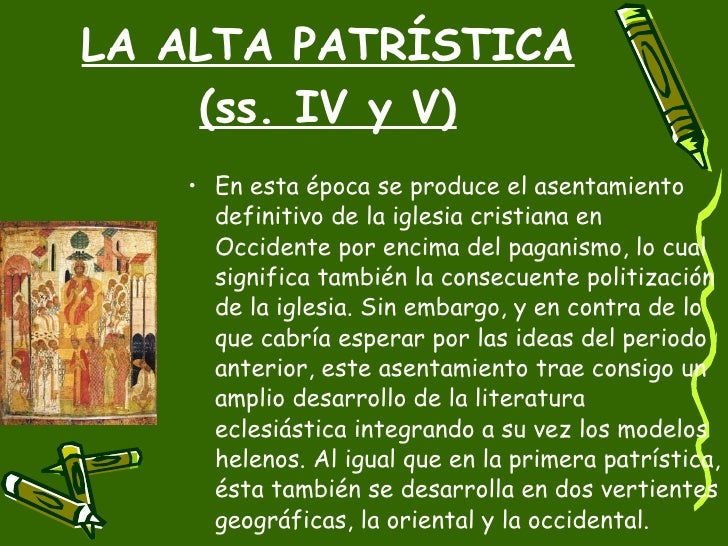 LA ALTA PATRÍSTICA (ss. IV y V)

• En esta época se produce el asentamiento definitivo de la iglesia cristiana en Occidente por encima del paganismo, lo cual significa también la consecuente politización de la iglesia. Sin embargo, y en contra de lo que cabría esperar por las ideas del periodo anterior, este asentamiento trae consigo un amplio desarrollo de la literatura eclesiástica integrando a su vez los modelos helenos. Al igual que en la primera patrística, ésta también se desarrolla en dos vertientes geográficas, la oriental y la occidental.